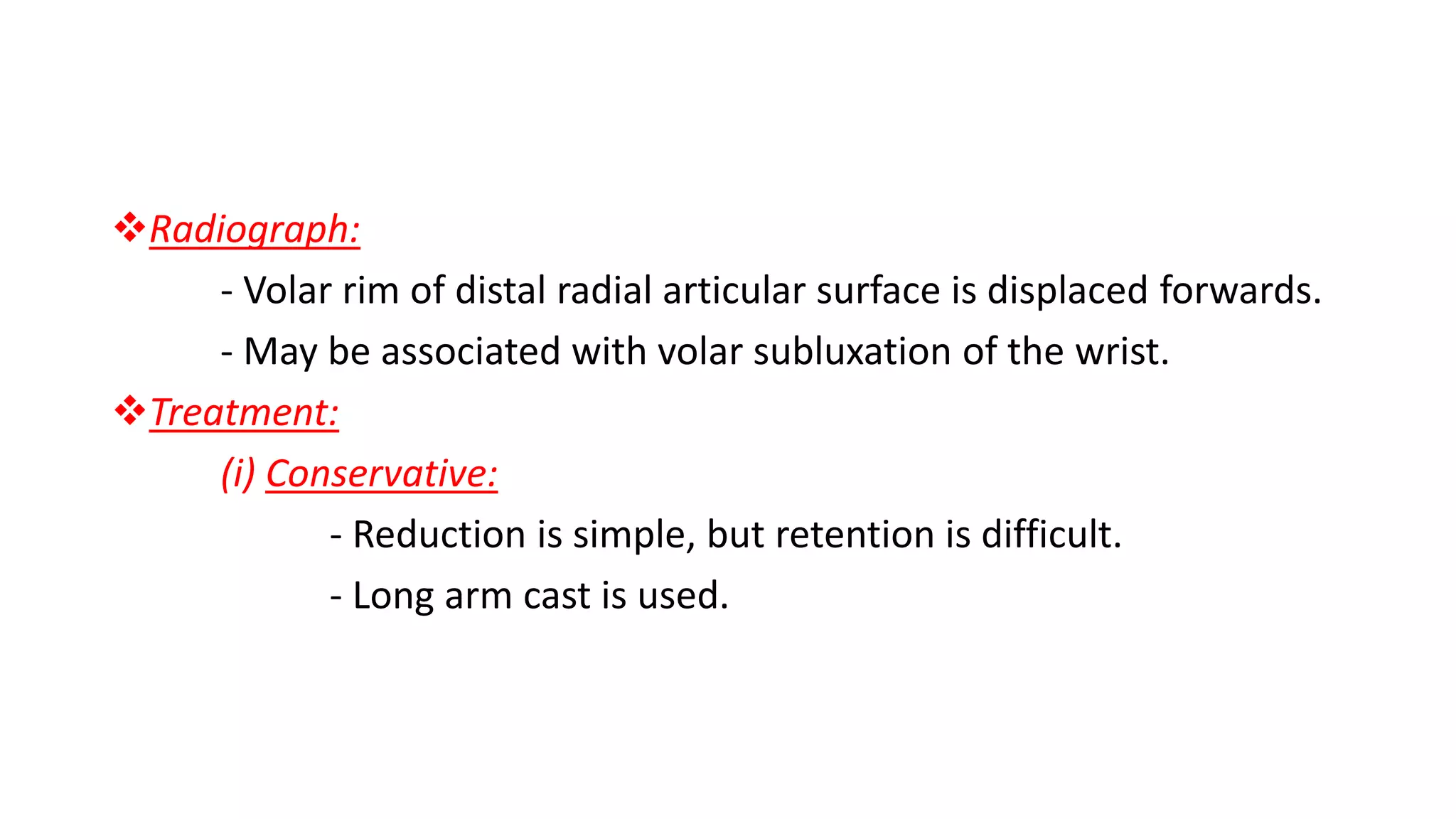 ❖Radiograph:

- Volar rim of distal radial articular surface is displaced forwards.

- May be associated with volar subluxation of the wrist.

❖Treatment:

(i) Conservative:

- Reduction is simple, but retention is difficult.

- Long arm cast is used.